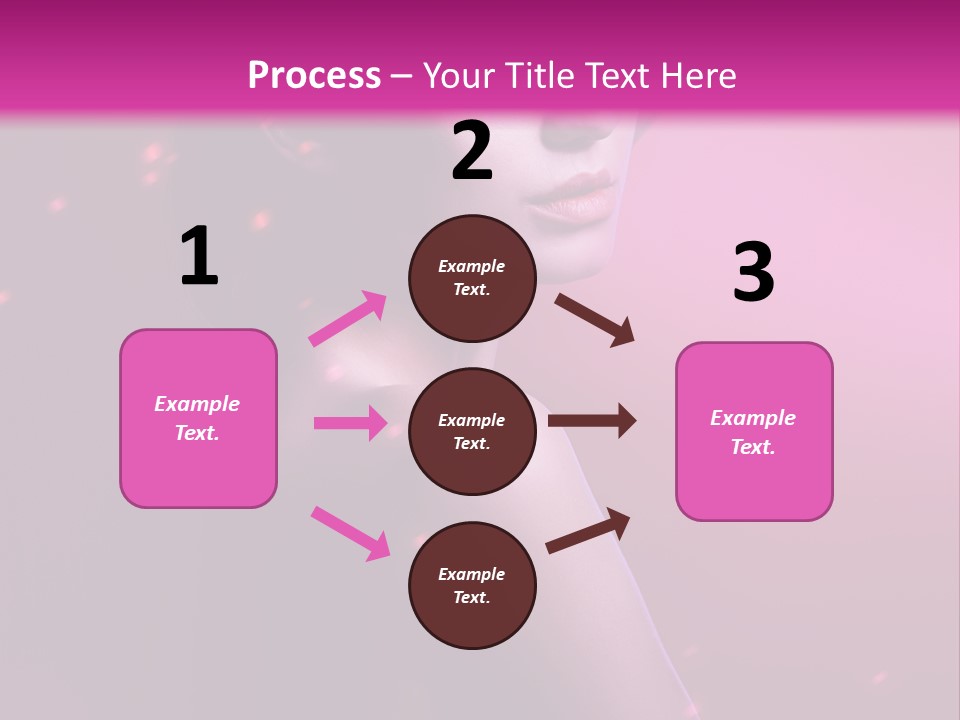 Process – Your Title Text Here

1

Example Text.

2

Example Text.

Example Text.

Example Text.

3

Example Text.